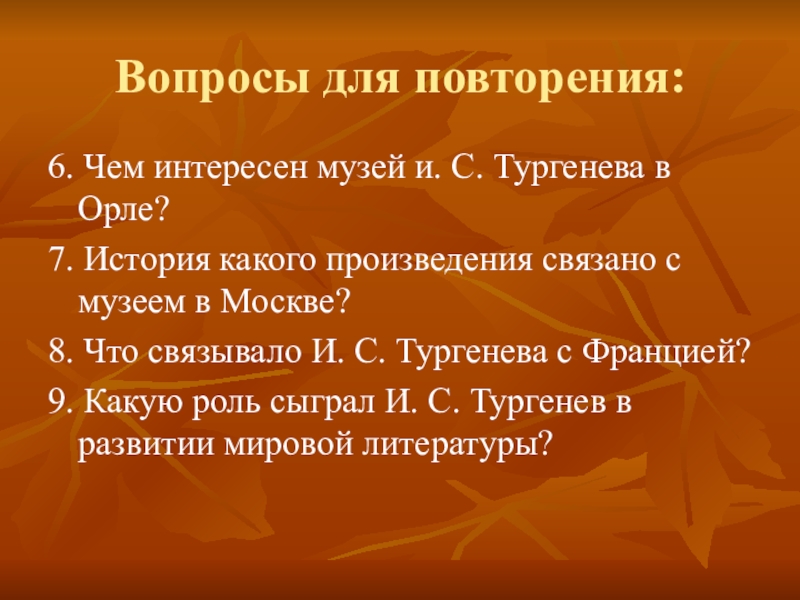 Вопросы для повторения:

6. Чем интересен музей и. С. Тургенева в Орле?

7. История какого произведения связано с музеем в Москве?

8. Что связывало И. С. Тургенева с Францией?

9. Какую роль сыграл И. С. Тургенев в развитии мировой литературы?